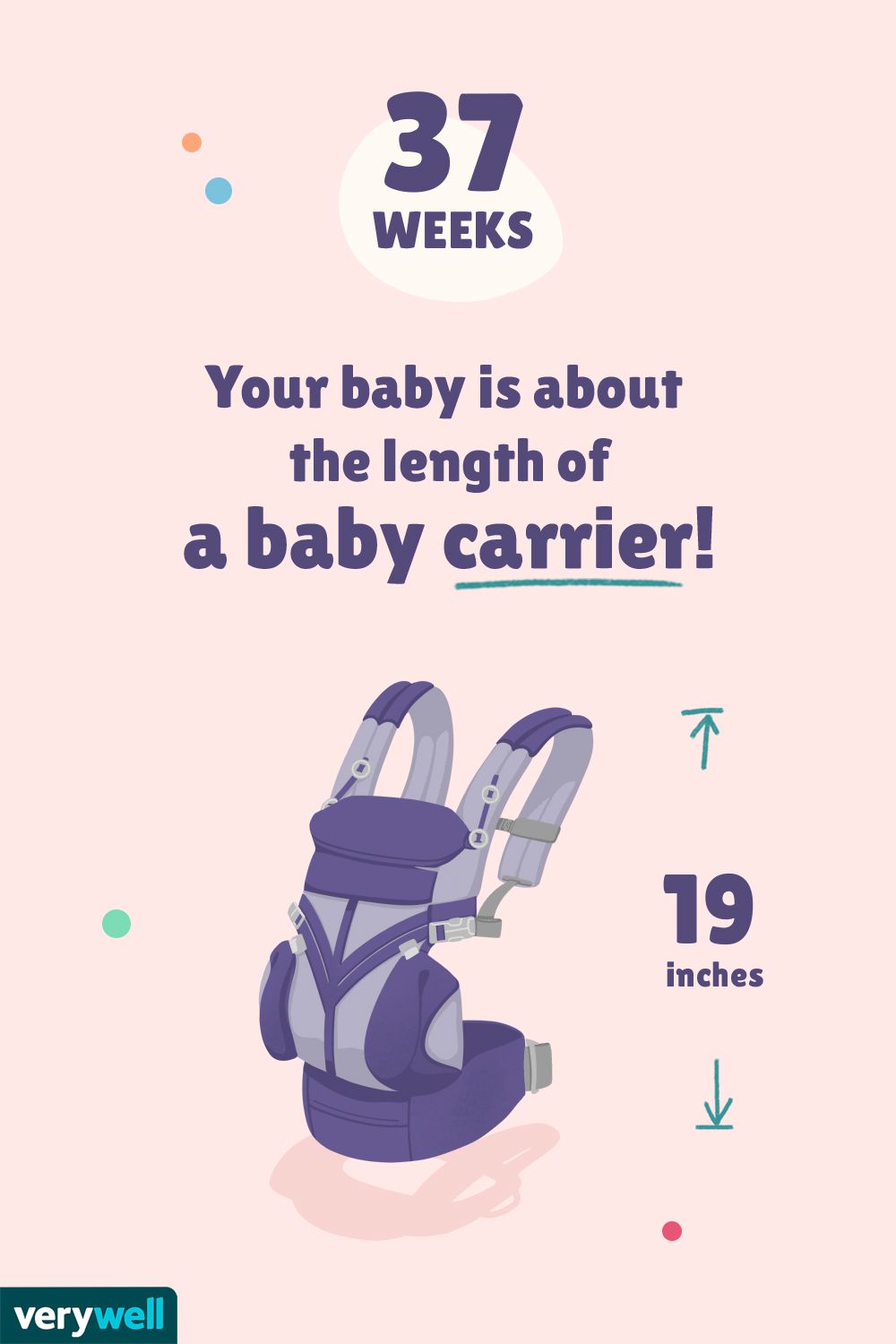 37
WEEKS

Your baby is about the length of
a baby carrier!

19
inches

verywell